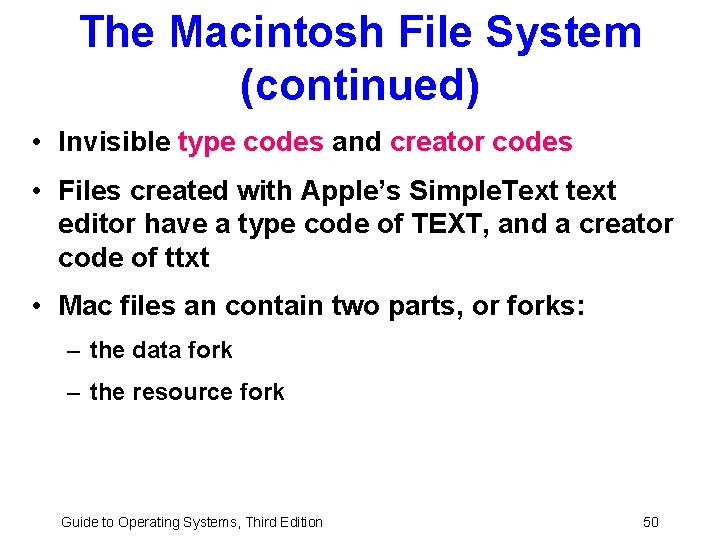 The Macintosh File System (continued)

• Invisible type codes and creator codes

• Files created with Apple's SimpleText text editor have a type code of TEXT, and a creator code of ttxt

• Mac files an contain two parts, or forks:

– the data fork

– the resource fork

Guide to Operating Systems, Third Edition

50